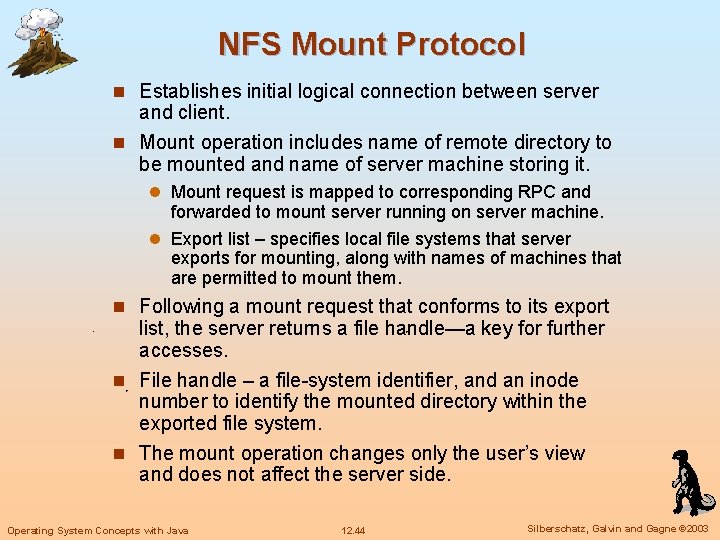 NFS Mount Protocol

Establishes initial logical connection between server and client.

Mount operation includes name of remote directory to be mounted and name of server machine storing it.

Mount request is mapped to corresponding RPC and forwarded to mount server running on server machine.

Export list – specifies local file systems that server exports for mounting, along with names of machines that are permitted to mount them.

Following a mount request that conforms to its export list, the server returns a file handle—a key for further accesses.

File handle – a file-system identifier, and an inode number to identify the mounted directory within the exported file system.

The mount operation changes only the user's view and does not affect the server side.

Operating System Concepts with Java

12.44

Silberschatz, Galvin and Gagne ©2003